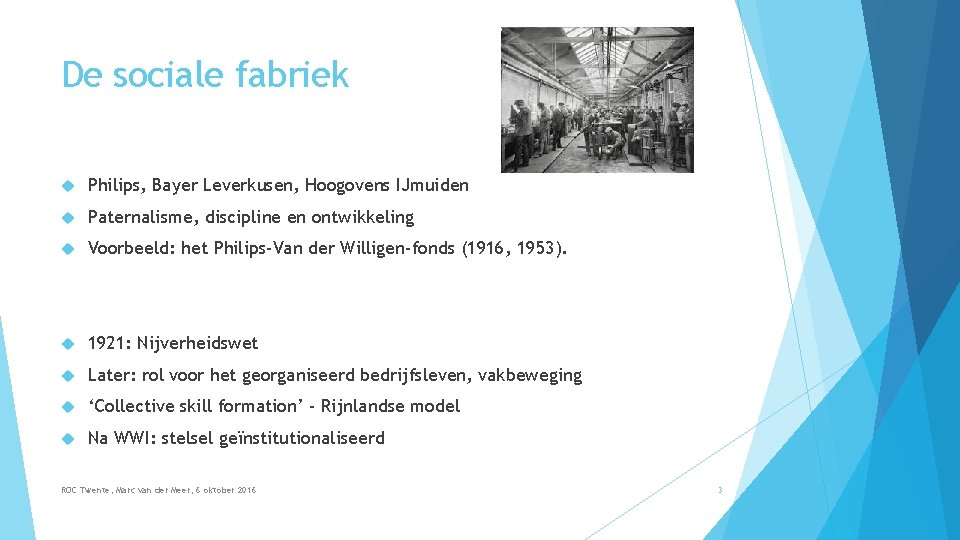 De sociale fabriek

Philips, Bayer Leverkusen, Hoogovens IJmuiden

Paternalisme, discipline en ontwikkeling

Voorbeeld: het Philips-Van der Willigen-fonds (1916, 1953).

1921: Nijverheidswet

Later: rol voor het georganiseerd bedrijfsleven, vakbeweging

‘Collective skill formation’ - Rijnlandse model

Na WWI: stelsel geïnstitutionaliseerd

ROC Twente, Marc van der Meer, 6 oktober 2016

3